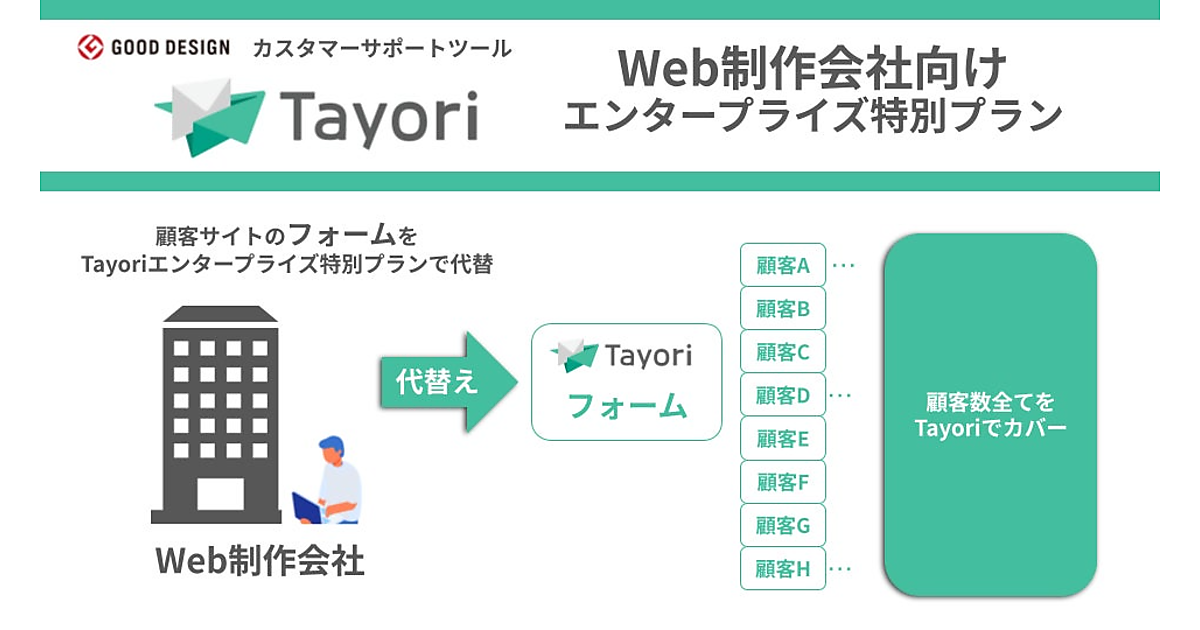 GOOD DESIGN カスタマーサポートツール

Tayori

Web制作会社向け
エンタープライズ特別プラン

顧客サイトのフォームを
Tayoriエンタープライズ特別プランで代替

Web制作会社

代替え

Tayori
フォーム

顧客A …
顧客B
顧客C
顧客D …
顧客E
顧客F
顧客G
顧客H …

顧客数全てを
Tayoriでカバー